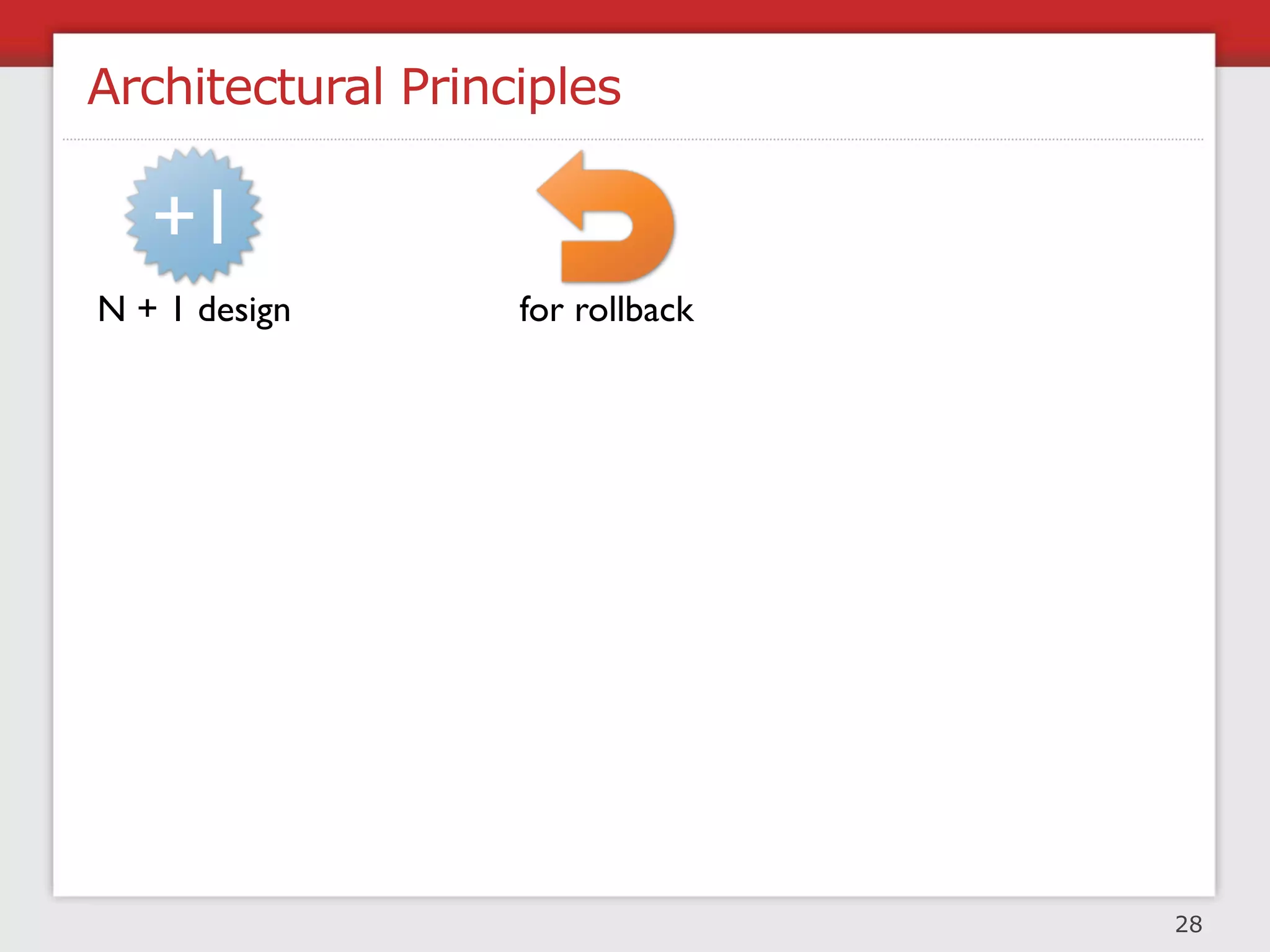 Architectural Principles

+1

N + 1 design

for rollback

28